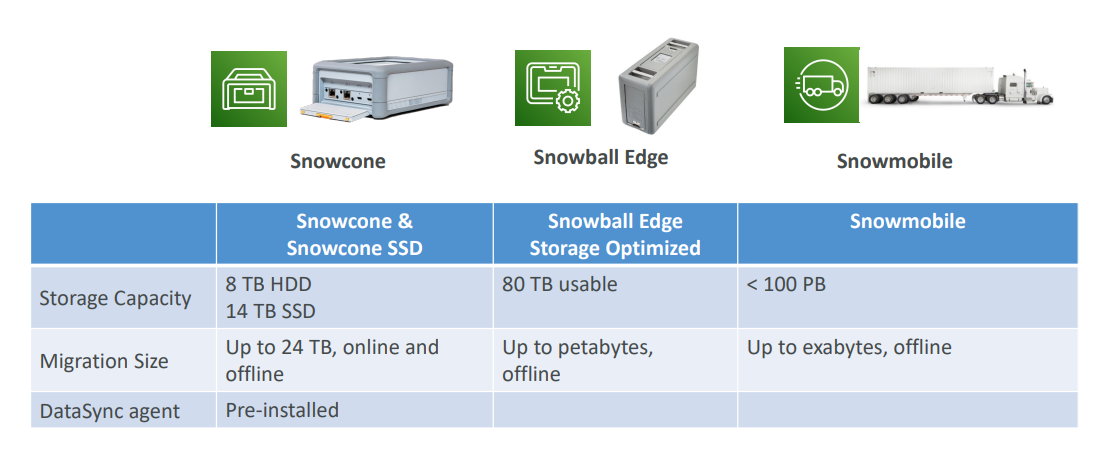 Snowcone

Snowball Edge

Snowmobile

| | Snowcone & Snowcone SSD | Snowball Edge Storage Optimized | Snowmobile |
|---|---|---|---|
| Storage Capacity | 8 TB HDD 14 TB SSD | 80 TB usable | < 100 PB |
| Migration Size | Up to 24 TB, online and offline | Up to petabytes, offline | Up to exabytes, offline |
| DataSync agent | Pre-installed | | |